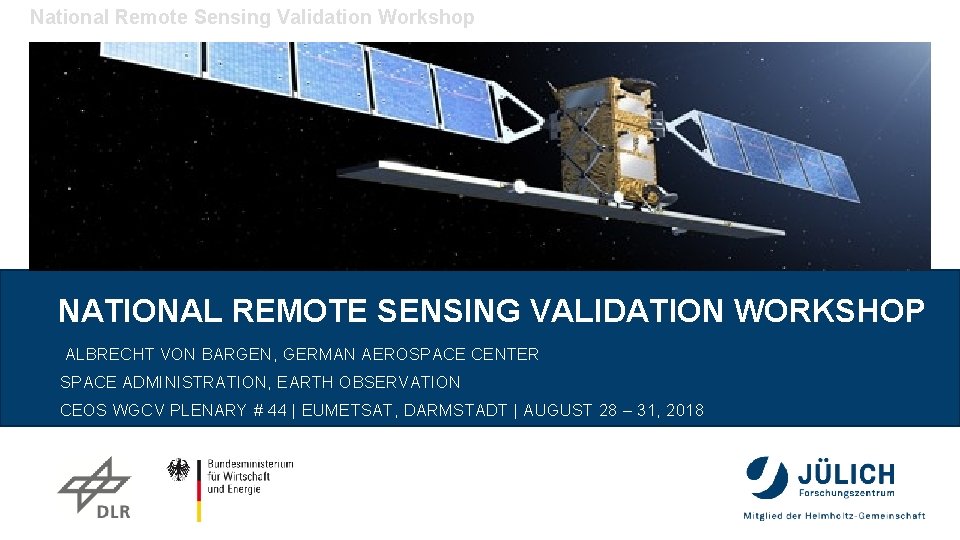 National Remote Sensing Validation Workshop

NATIONAL REMOTE SENSING VALIDATION WORKSHOP

ALBRECHT VON BARGEN, GERMAN AEROSPACE CENTER

SPACE ADMINISTRATION, EARTH OBSERVATION

CEOS WGCV PLENARY # 44 | EUMETSAT, DARMSTADT | AUGUST 28 – 31, 2018

DLR

Bundesministerium für Wirtschaft und Energie

JÜLICH
Forschungszentrum
Mitglied der Helmholtz-Gemeinschaft